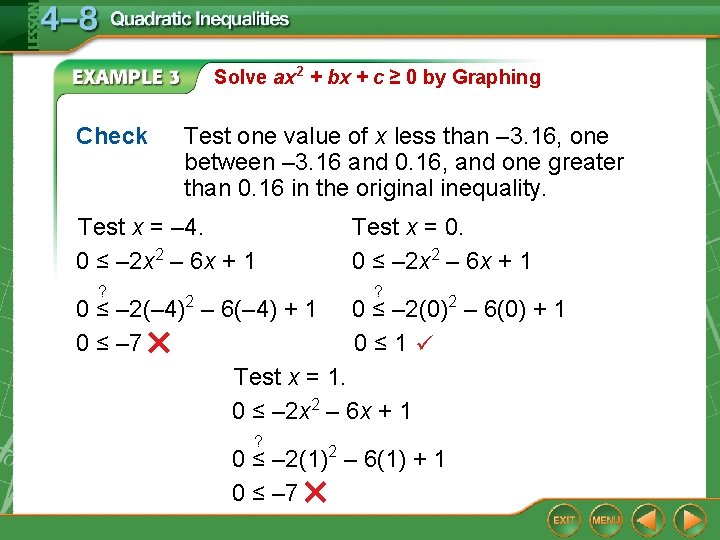 LESSON 4–8 Quadratic Inequalities

EXAMPLE 3 Solve $ax^2 + bx + c \geq 0$ by Graphing

Check Test one value of $x$ less than –3.16, one between –3.16 and 0.16, and one greater than 0.16 in the original inequality.

Test $x = –4$.
$0 \leq –2x^2 – 6x + 1$
$0 \overset{?}{\leq} –2(–4)^2 – 6(–4) + 1$
$0 \leq –7$ ✗

Test $x = 0$.
$0 \leq –2x^2 – 6x + 1$
$0 \overset{?}{\leq} –2(0)^2 – 6(0) + 1$
$0 \leq 1$ ✓

Test $x = 1$.
$0 \leq –2x^2 – 6x + 1$
$0 \overset{?}{\leq} –2(1)^2 – 6(1) + 1$
$0 \leq –7$ ✗

EXIT MENU